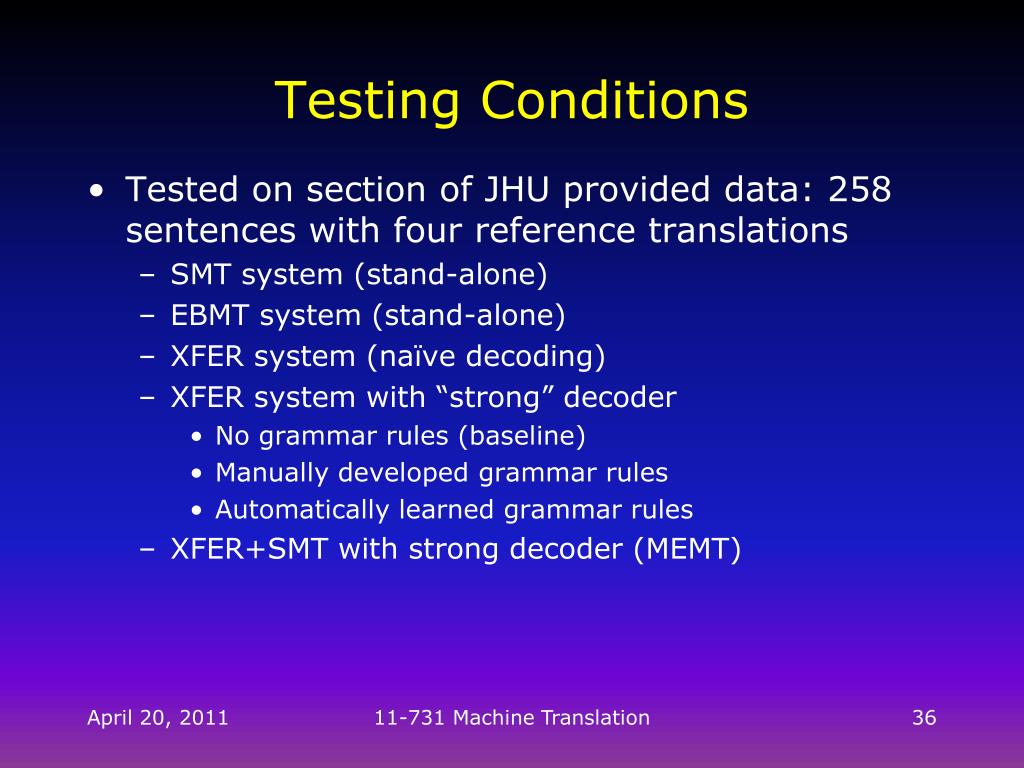 Testing Conditions

• Tested on section of JHU provided data: 258 sentences with four reference translations
– SMT system (stand-alone)
– EBMT system (stand-alone)
– XFER system (naïve decoding)
– XFER system with “strong” decoder
• No grammar rules (baseline)
• Manually developed grammar rules
• Automatically learned grammar rules
– XFER+SMT with strong decoder (MEMT)

April 20, 2011

11-731 Machine Translation

36